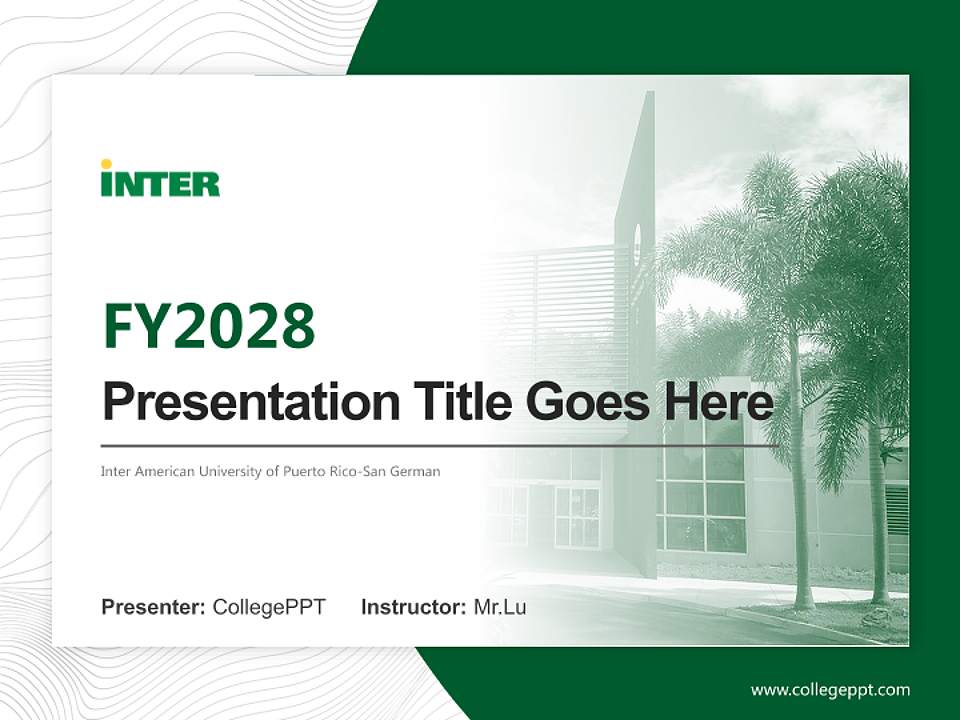 INTER

FY2028

Presentation Title Goes Here

Inter American University of Puerto Rico-San German

Presenter: CollegePPT Instructor: Mr.Lu

www.collegeppt.com